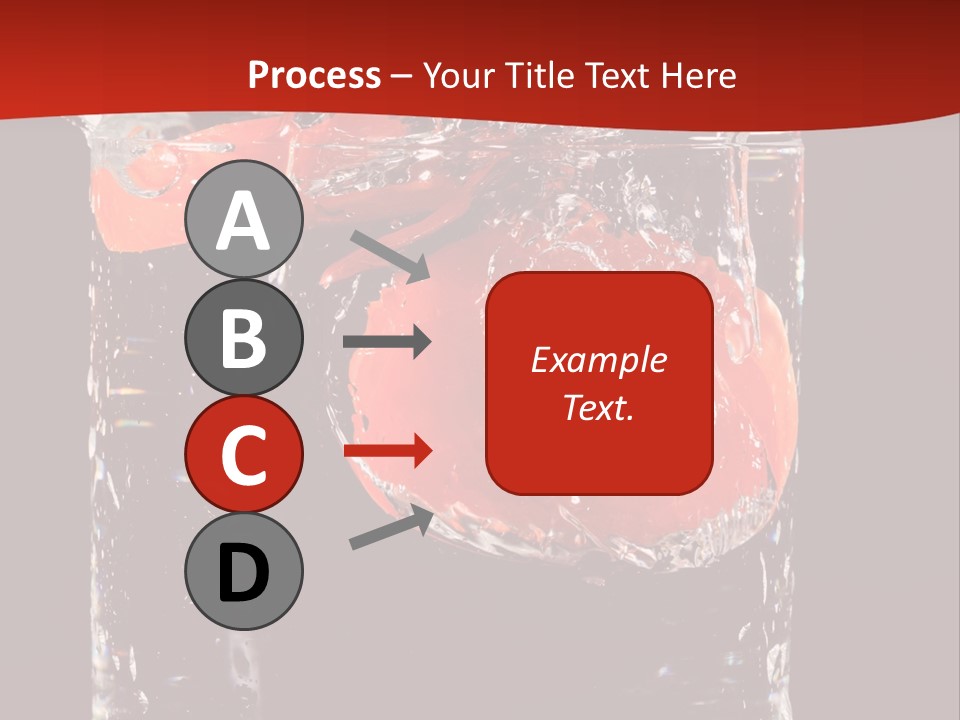 Process – Your Title Text Here

A

B

C

D

Example Text.